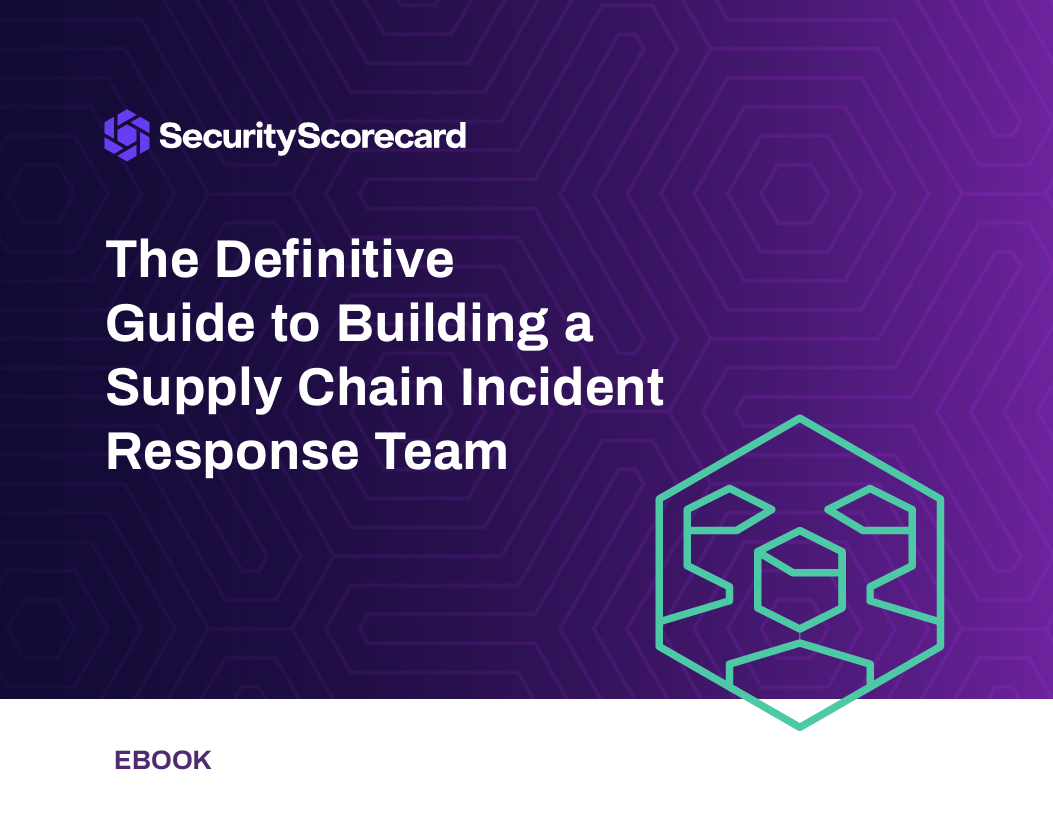 SecurityScorecard

The Definitive Guide to Building a Supply Chain Incident Response Team

EBOOK